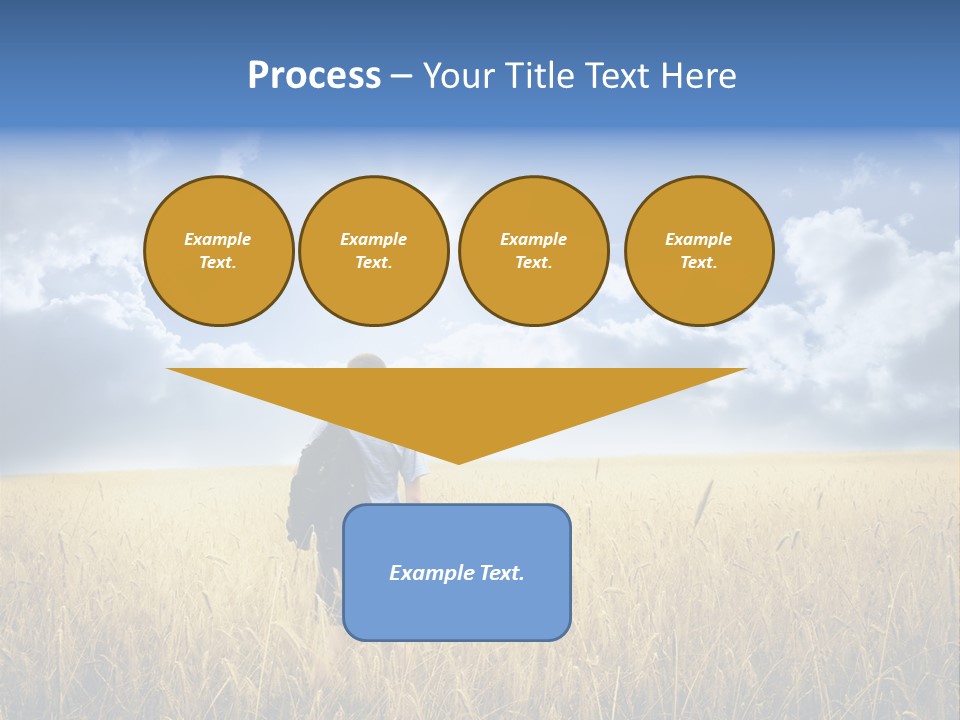 Process – Your Title Text Here

Example Text.

Example Text.

Example Text.

Example Text.

Example Text.